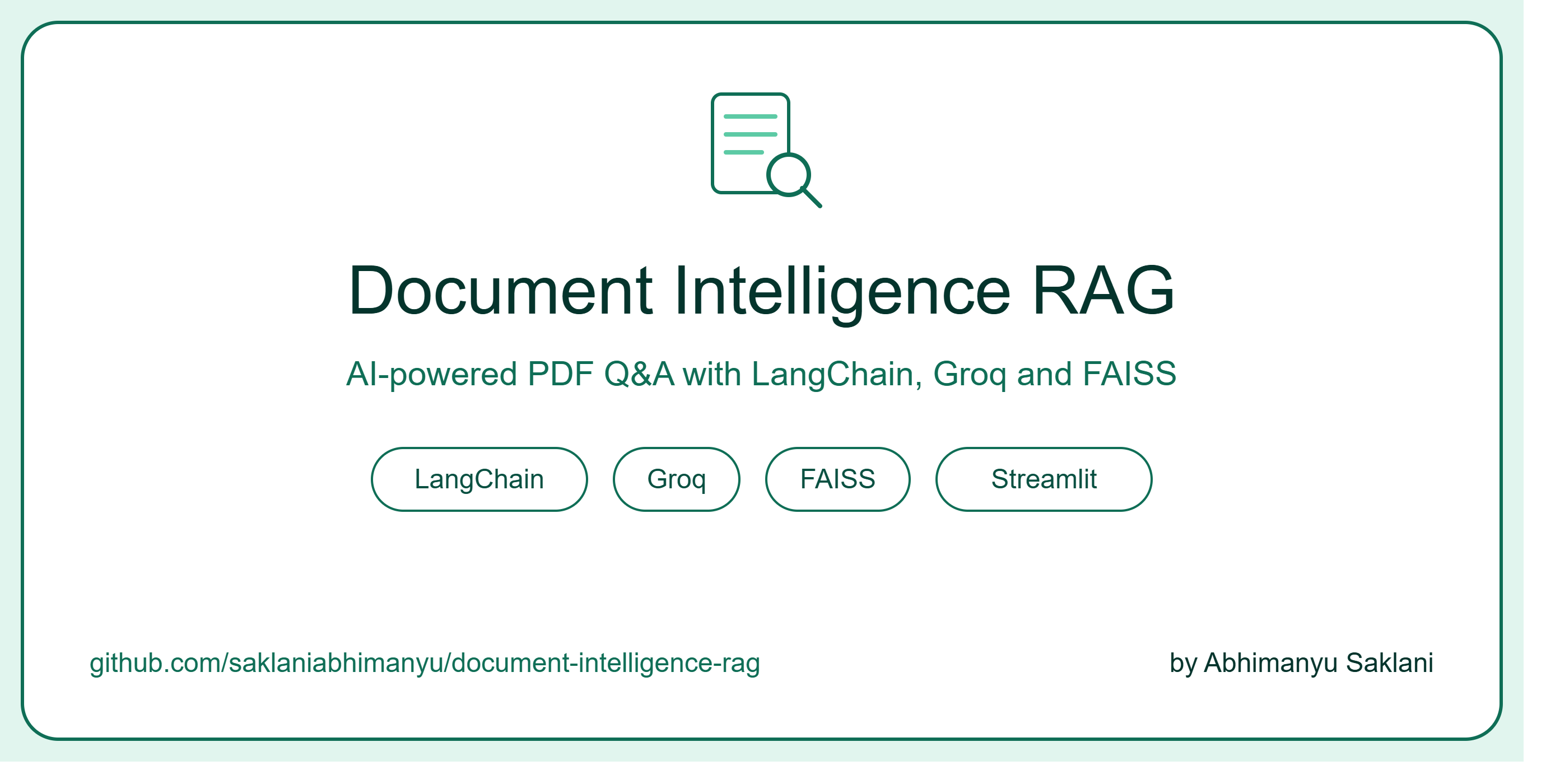 Document Intelligence RAG

AI-powered PDF Q&A with LangChain, Groq and FAISS

LangChain Groq FAISS Streamlit

github.com/saklaniabhimanyu/document-intelligence-rag

by Abhimanyu Saklani